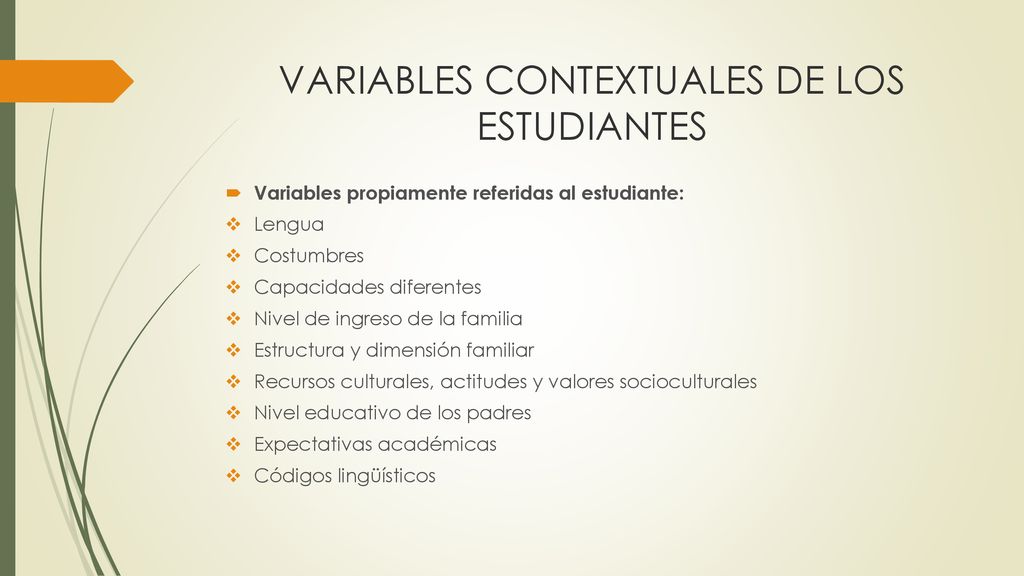 VARIABLES CONTEXTUALES DE LOS ESTUDIANTES

Variables propiamente referidas al estudiante:
Lengua
Costumbres
Capacidades diferentes
Nivel de ingreso de la familia
Estructura y dimensión familiar
Recursos culturales, actitudes y valores socioculturales
Nivel educativo de los padres
Expectativas académicas
Códigos lingüísticos